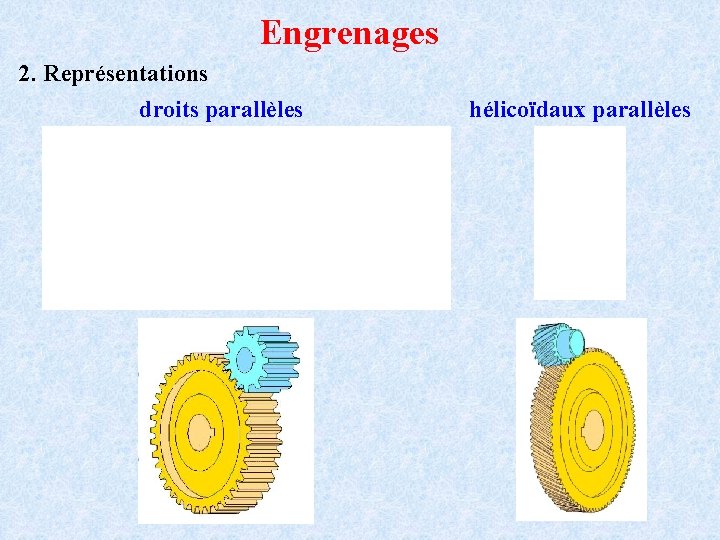 Engrenages

2. Représentations

droits parallèles

hélicoïdaux parallèles